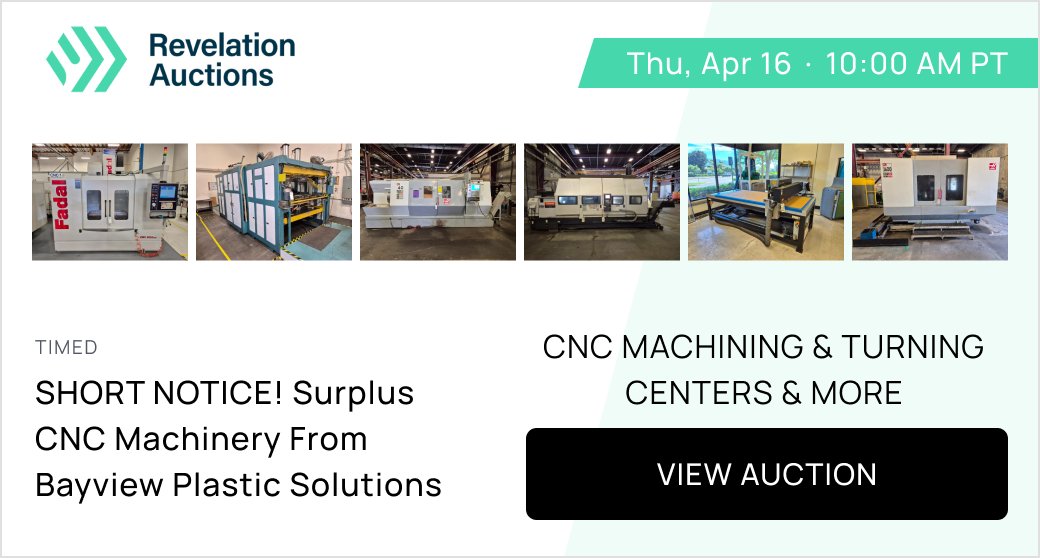 Revelation Auctions

Thu, Apr 16 · 10:00 AM PT

Fadal

TIMED

SHORT NOTICE! Surplus CNC Machinery From Bayview Plastic Solutions

CNC MACHINING & TURNING CENTERS & MORE

VIEW AUCTION